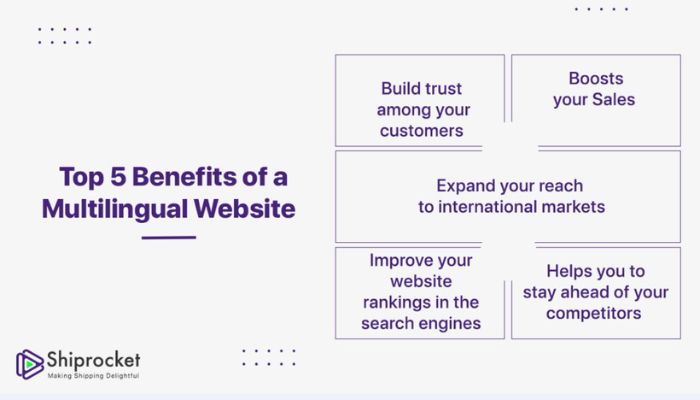 Top 5 Benefits of a Multilingual Website

Build trust among your customers

Boosts your Sales

Expand your reach to international markets

Improve your website rankings in the search engines

Helps you to stay ahead of your competitors

Shiprocket
Making Shipping Delightful